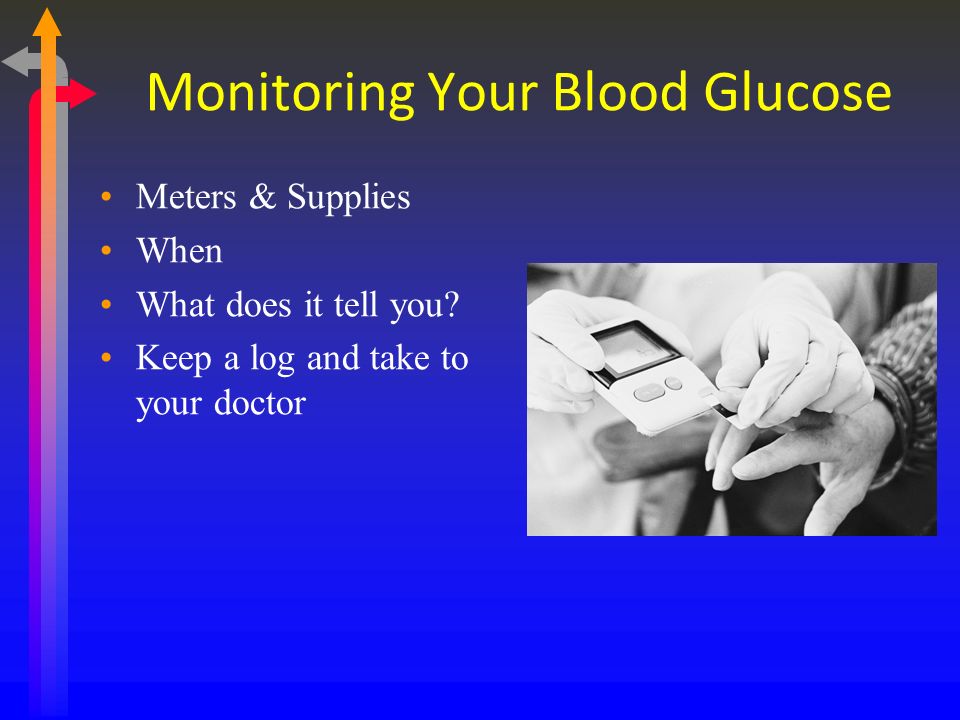 Monitoring Your Blood Glucose

• Meters & Supplies
• When
• What does it tell you?
• Keep a log and take to your doctor